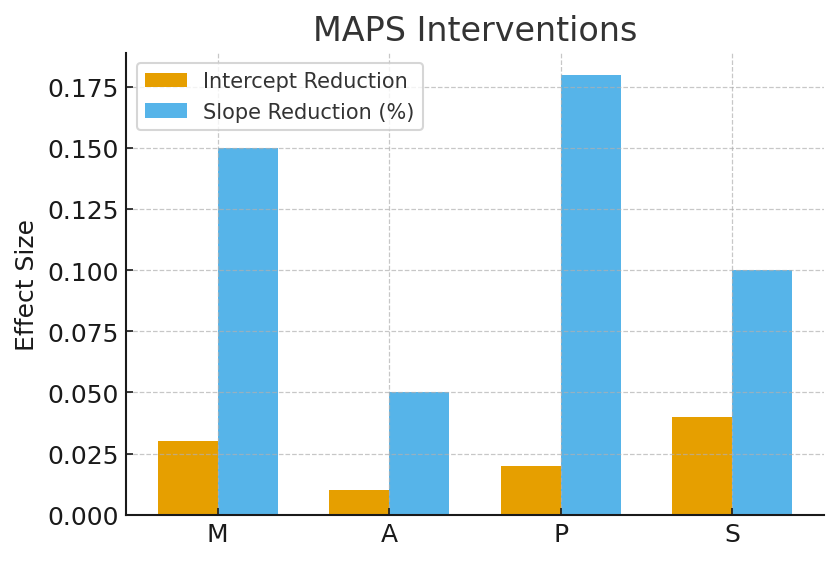 MAPS Interventions

Intercept Reduction
Slope Reduction (%)

Effect Size

0.175
0.150
0.125
0.100
0.075
0.050
0.025
0.000

M
A
P
S